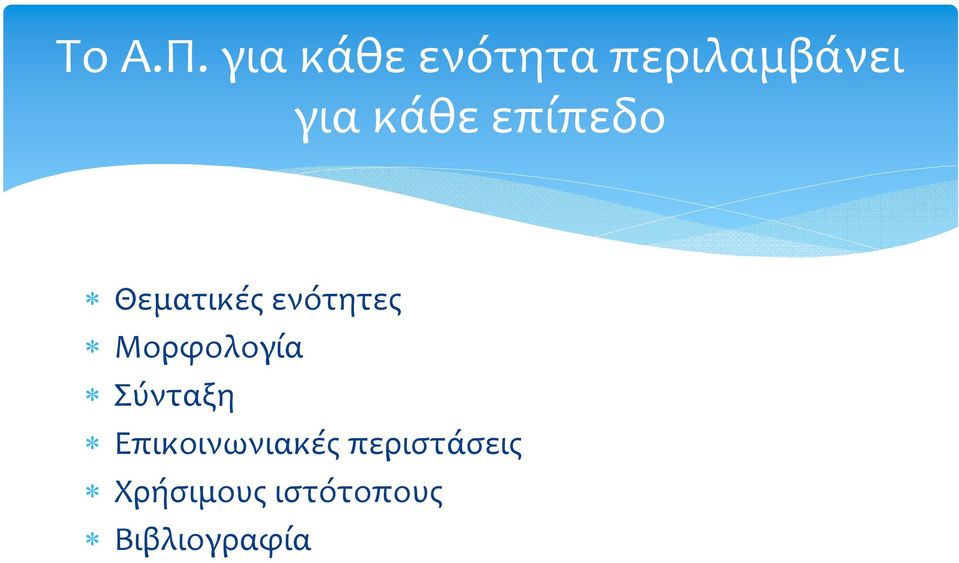 Το Α.Π. για κάθε ενότητα περιλαμβάνει για κάθε επίπεδο

* Θεματικές ενότητες
* Μορφολογία
* Σύνταξη
* Επικοινωνιακές περιστάσεις
* Χρήσιμους ιστότοπους
* Βιβλιογραφία